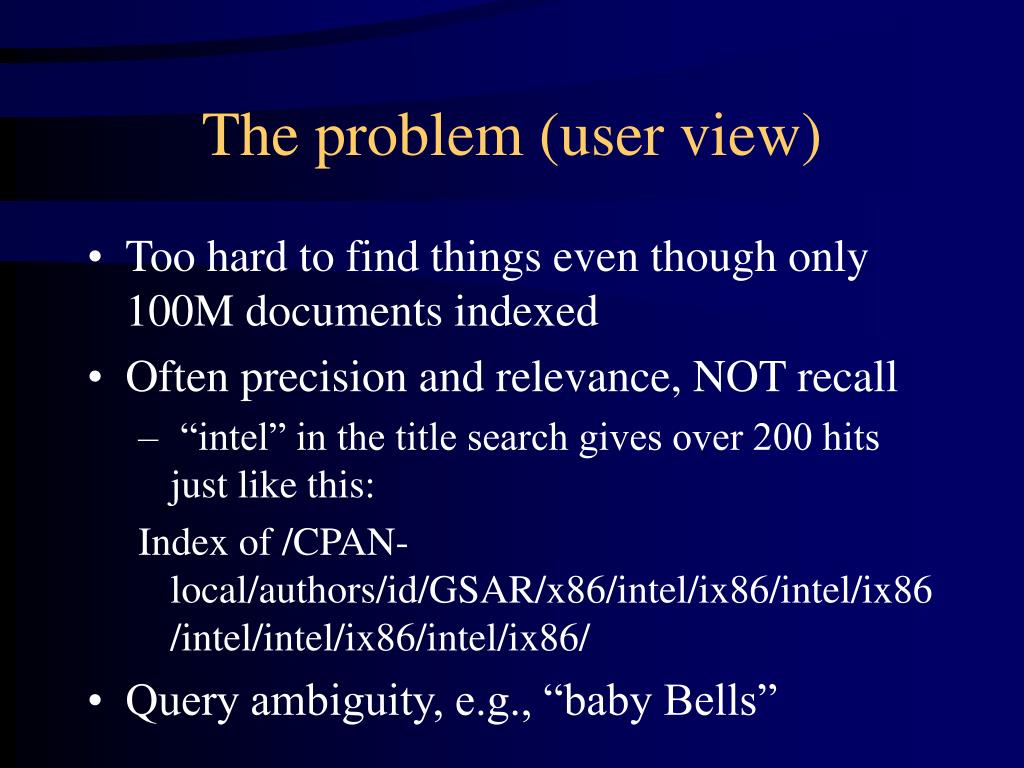 The problem (user view)

• Too hard to find things even though only 100M documents indexed

• Often precision and relevance, NOT recall

– “intel” in the title search gives over 200 hits just like this:

Index of /CPAN-local/authors/id/GSAR/x86/intel/ix86/intel/ix86/intel/intel/ix86/intel/ix86/

• Query ambiguity, e.g., “baby Bells”